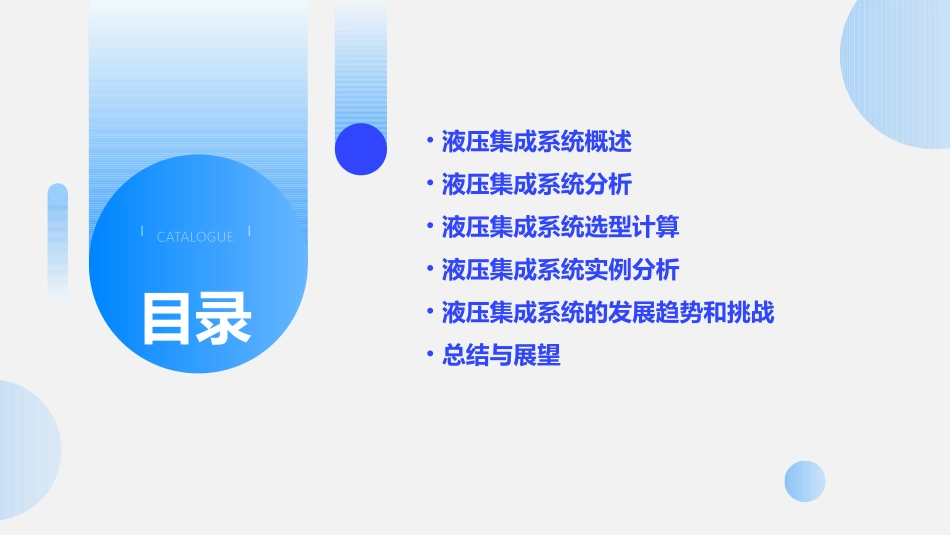 CATALOGUE

目录

• 液压集成系统概述
• 液压集成系统分析
• 液压集成系统选型计算
• 液压集成系统实例分析
• 液压集成系统的发展趋势和挑战
• 总结与展望